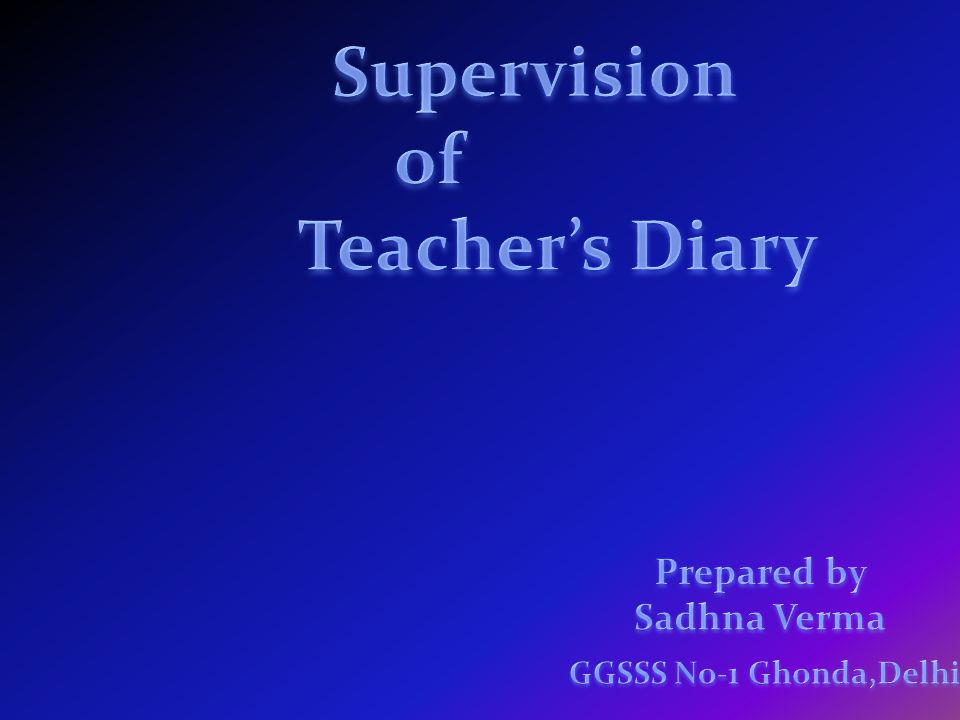 Supervision
of
Teacher’s Diary

Prepared by
Sadhna Verma
GGSSS No-1 Ghonda,Delhi